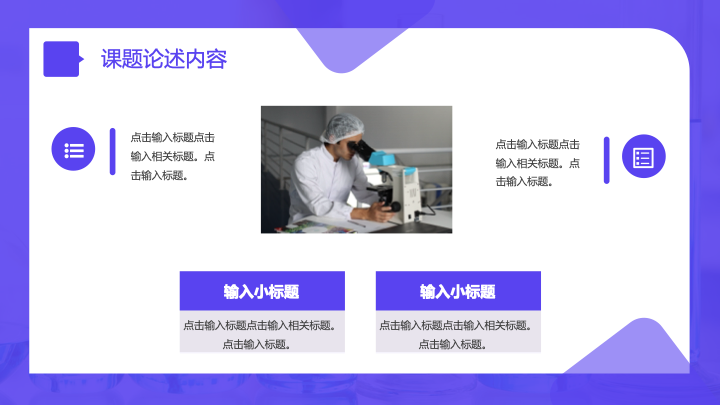 课题论述内容

点击输入标题点击输入相关标题。点击输入标题。

点击输入标题点击输入相关标题。点击输入标题。

输入小标题

点击输入标题点击输入相关标题。点击输入标题。

输入小标题

点击输入标题点击输入相关标题。点击输入标题。